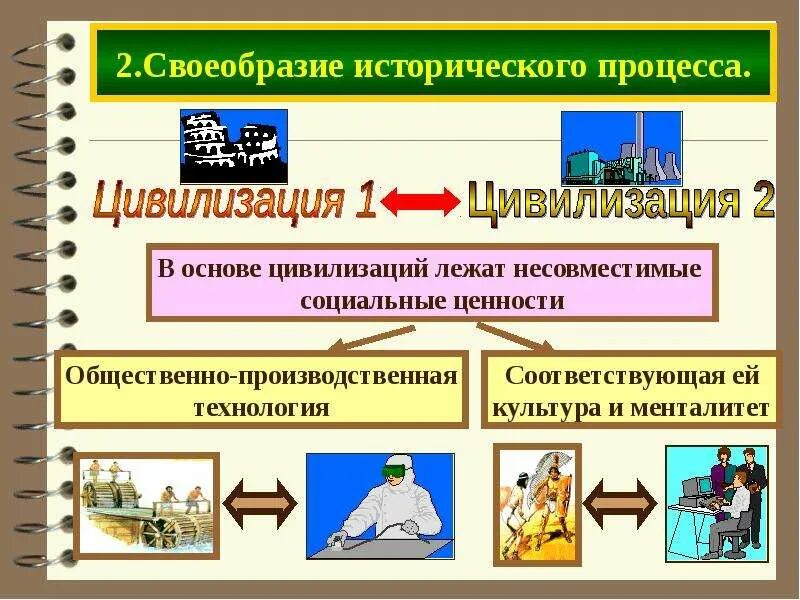 2.Своеобразие исторического процесса.

Цивилизация 1

Цивилизация 2

В основе цивилизаций лежат несовместимые социальные ценности

Общественно-производственная технология

Соответствующая ей культура и менталитет